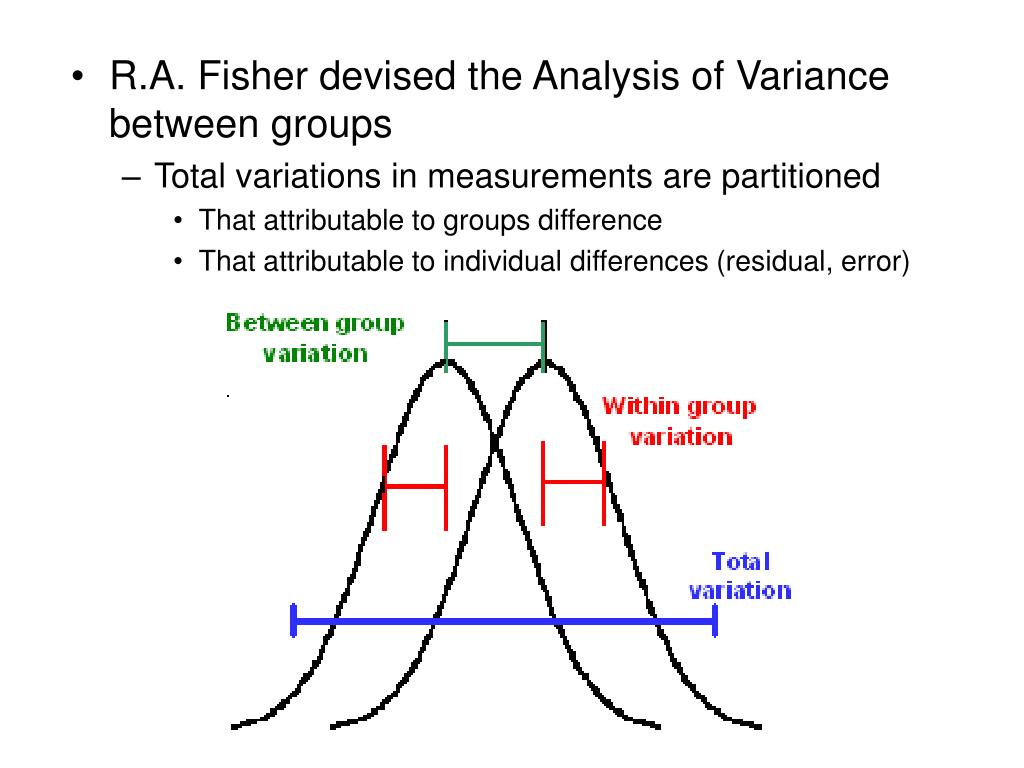 • R.A. Fisher devised the Analysis of Variance between groups
– Total variations in measurements are partitioned
• That attributable to groups difference
• That attributable to individual differences (residual, error)

Between group variation

Within group variation

Total variation